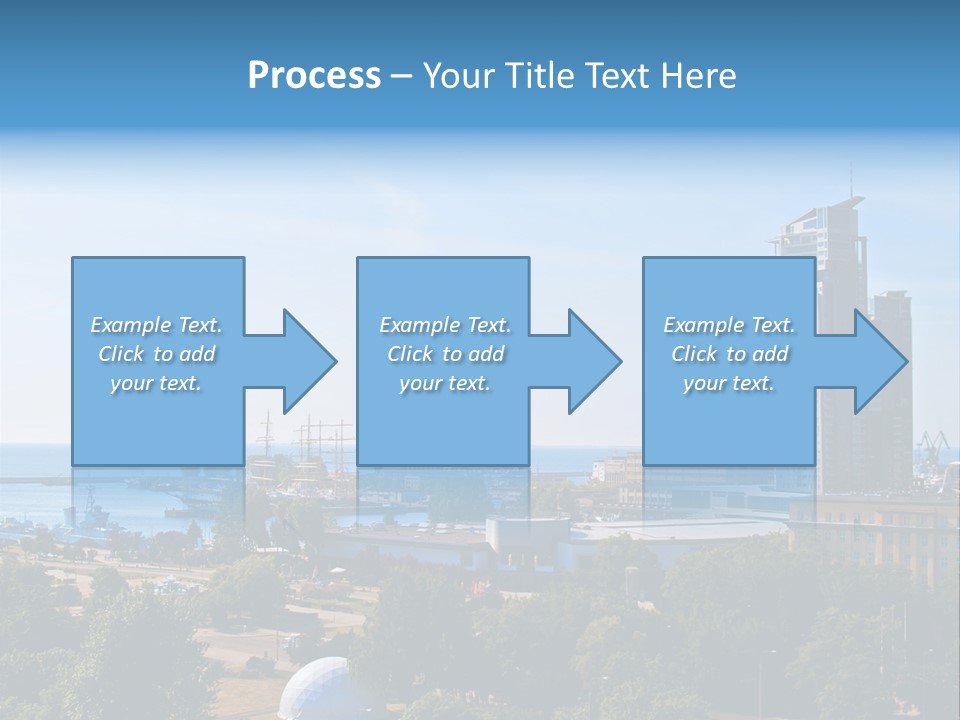 Process – Your Title Text Here

Example Text. Click to add your text.

Example Text. Click to add your text.

Example Text. Click to add your text.